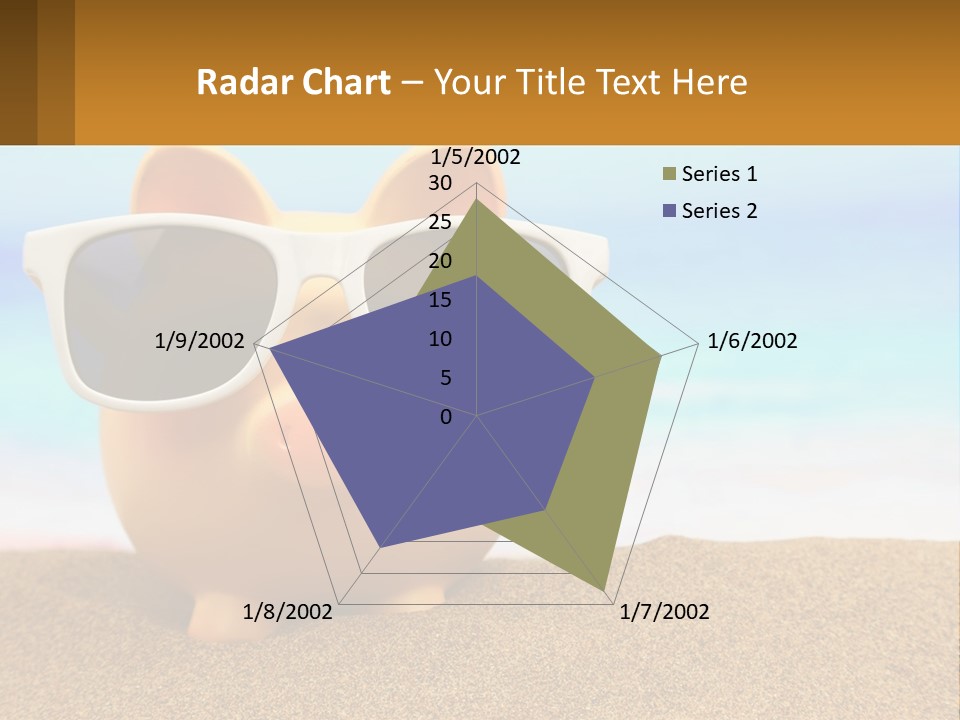 Radar Chart – Your Title Text Here

1/5/2002
30
25
20
15
10
5
0
1/6/2002
1/7/2002
1/8/2002
1/9/2002

Series 1
Series 2